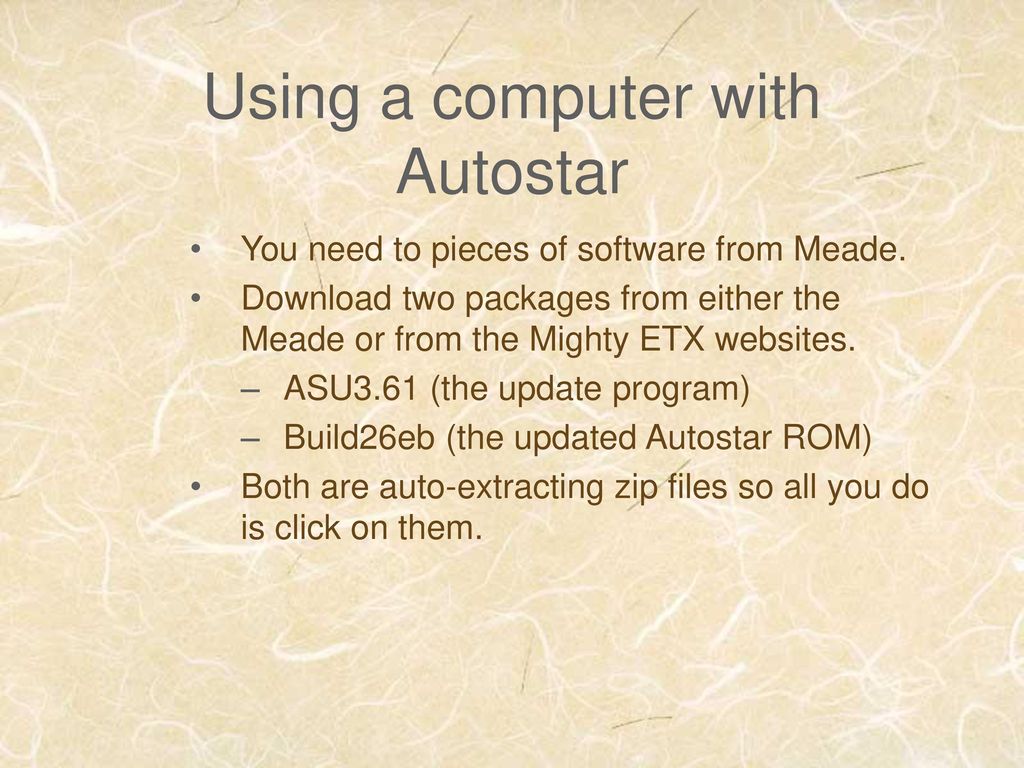 Using a computer with Autostar

• You need to pieces of software from Meade.
• Download two packages from either the Meade or from the Mighty ETX websites.
– ASU3.61 (the update program)
– Build26eb (the updated Autostar ROM)
• Both are auto-extracting zip files so all you do is click on them.